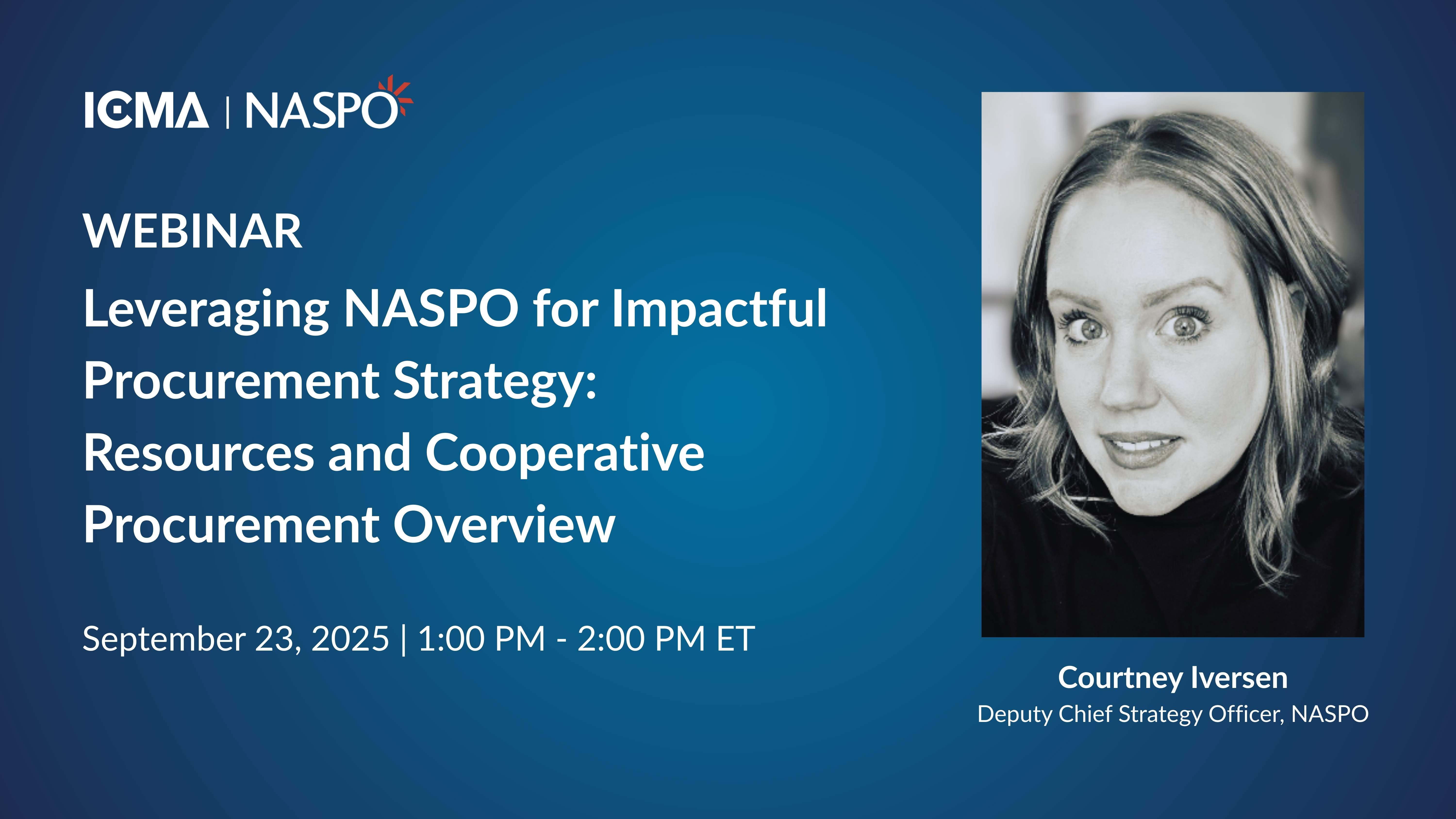 ICMA | NASPO

WEBINAR

Leveraging NASPO for Impactful Procurement Strategy: Resources and Cooperative Procurement Overview

September 23, 2025 | 1:00 PM - 2:00 PM ET

Courtney Iversen
Deputy Chief Strategy Officer, NASPO